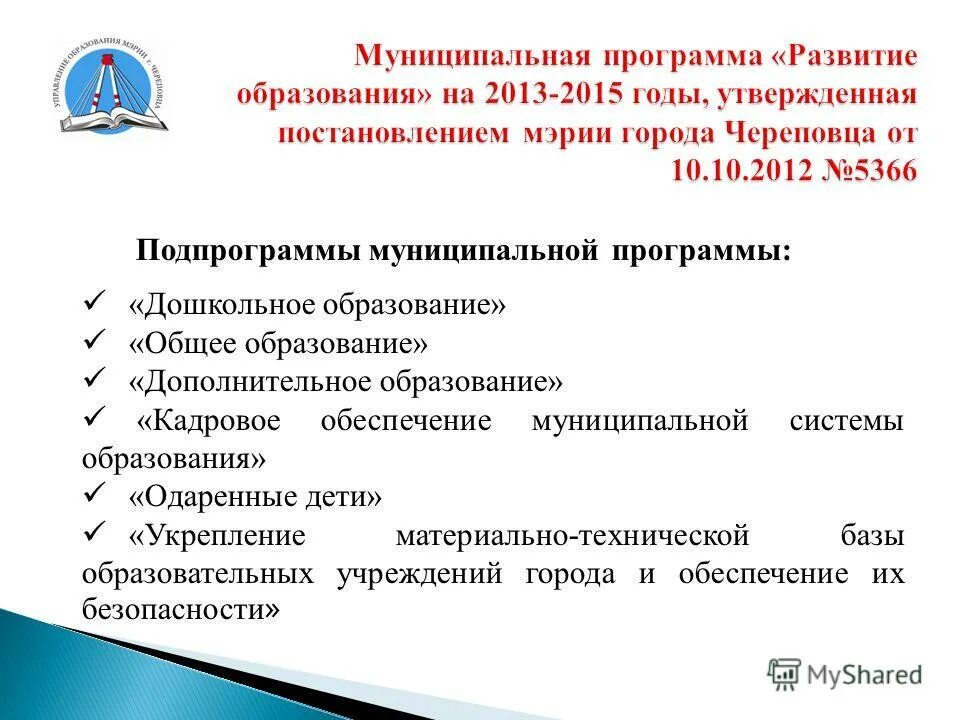 УПРАВЛЕНИЕ ОБРАЗОВАНИЯ МЭРИИ г. ЧЕРЕПОВЦА

Муниципальная программа «Развитие образования» на 2013-2015 годы, утвержденная постановлением мэрии города Череповца от 10.10.2012 №5366

Подпрограммы муниципальной программы:

✓ «Дошкольное образование»
✓ «Общее образование»
✓ «Дополнительное образование»
✓ «Кадровое обеспечение муниципальной системы образования»
✓ «Одаренные дети»
✓ «Укрепление материально-технической базы образовательных учреждений города и обеспечение их безопасности»

MyShared